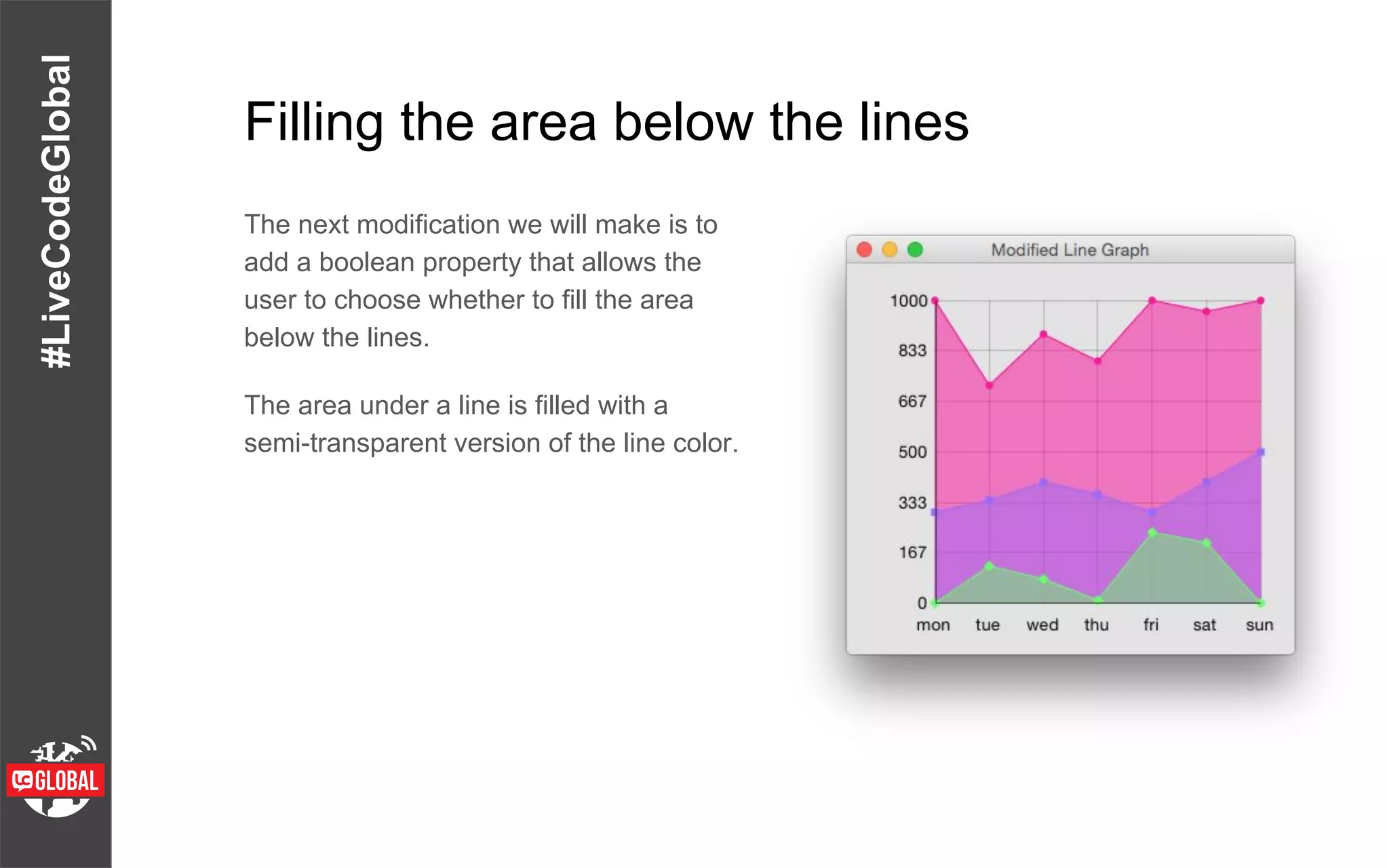 #LiveCodeGlobal

Filling the area below the lines

The next modification we will make is to add a boolean property that allows the user to choose whether to fill the area below the lines.

The area under a line is filled with a semi-transparent version of the line color.

Modified Line Graph

1000
833
667
500
333
167
0
mon tue wed thu fri sat sun

GLOBAL